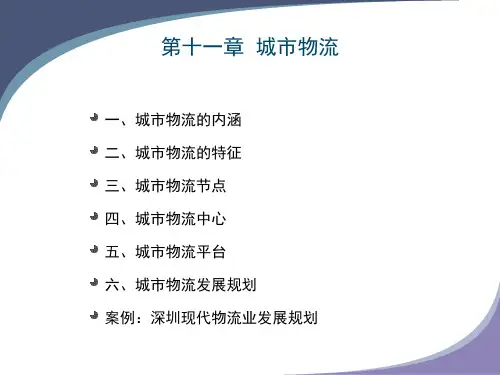 第十一章  城市物流

一、城市物流的内涵

二、城市物流的特征

三、城市物流节点

四、城市物流中心

五、城市物流平台

六、城市物流发展规划

案例：深圳现代物流业发展规划